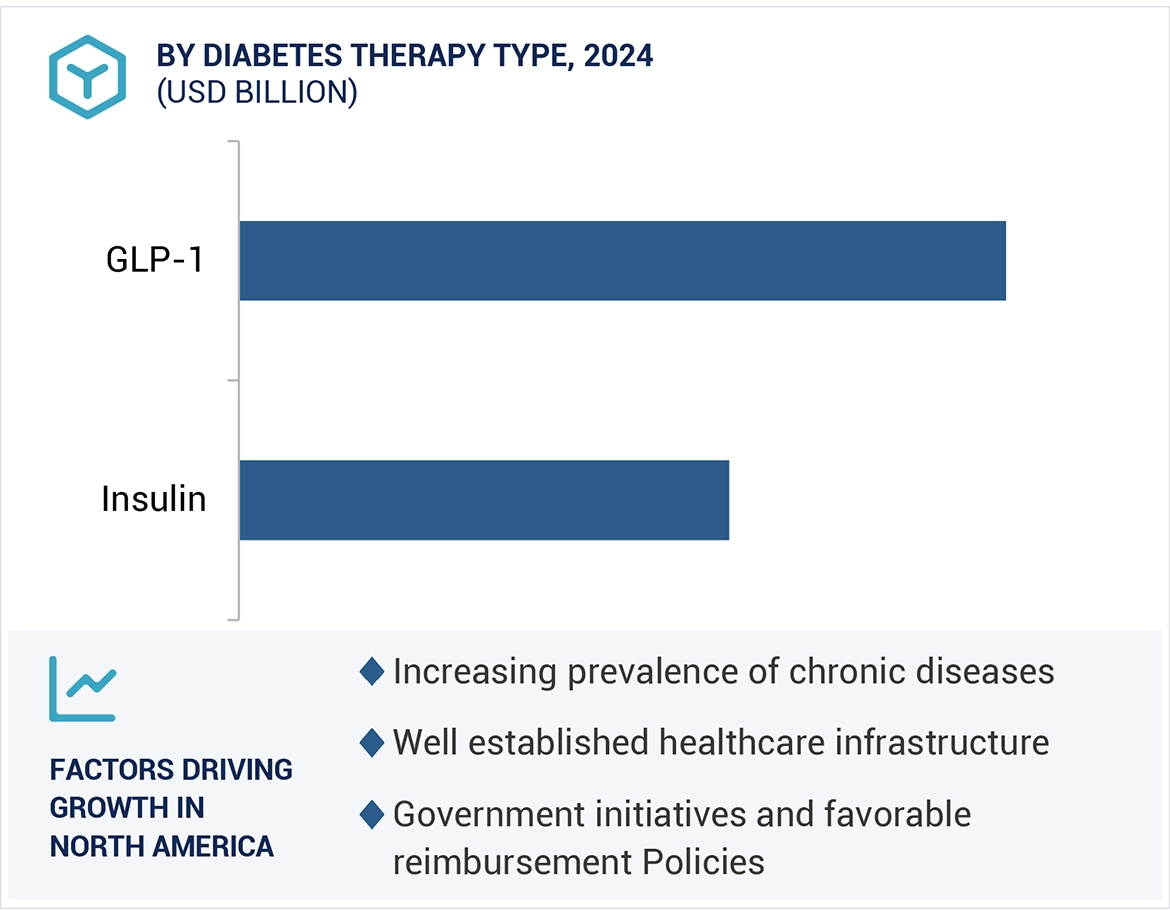 BY DIABETES THERAPY TYPE, 2024
(USD BILLION)

GLP-1

Insulin

FACTORS DRIVING GROWTH IN NORTH AMERICA

Increasing prevalence of chronic diseases

Well established healthcare infrastructure

Government initiatives and favorable reimbursement Policies